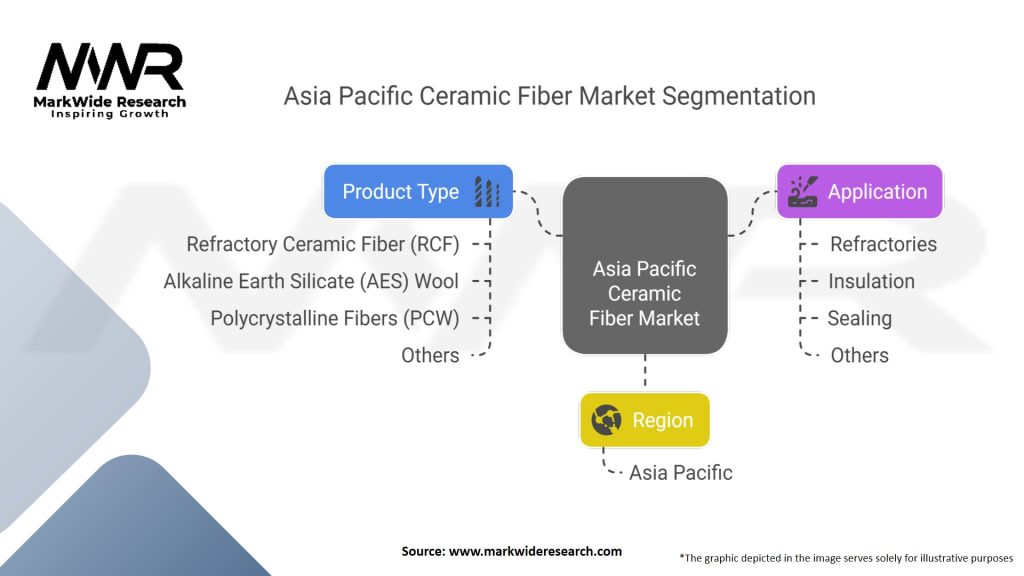 MWR
MarkWide Research
Inspiring Growth

Asia Pacific Ceramic Fiber Market Segmentation

Product Type
Refractory Ceramic Fiber (RCF)
Alkaline Earth Silicate (AES) Wool
Polycrystalline Fibers (PCW)
Others

Asia Pacific Ceramic Fiber Market

Application
Refractories
Insulation
Sealing
Others

Region
Asia Pacific

Source: www.markwideresearch.com

*The graphic depicted in the image serves solely for illustrative purposes